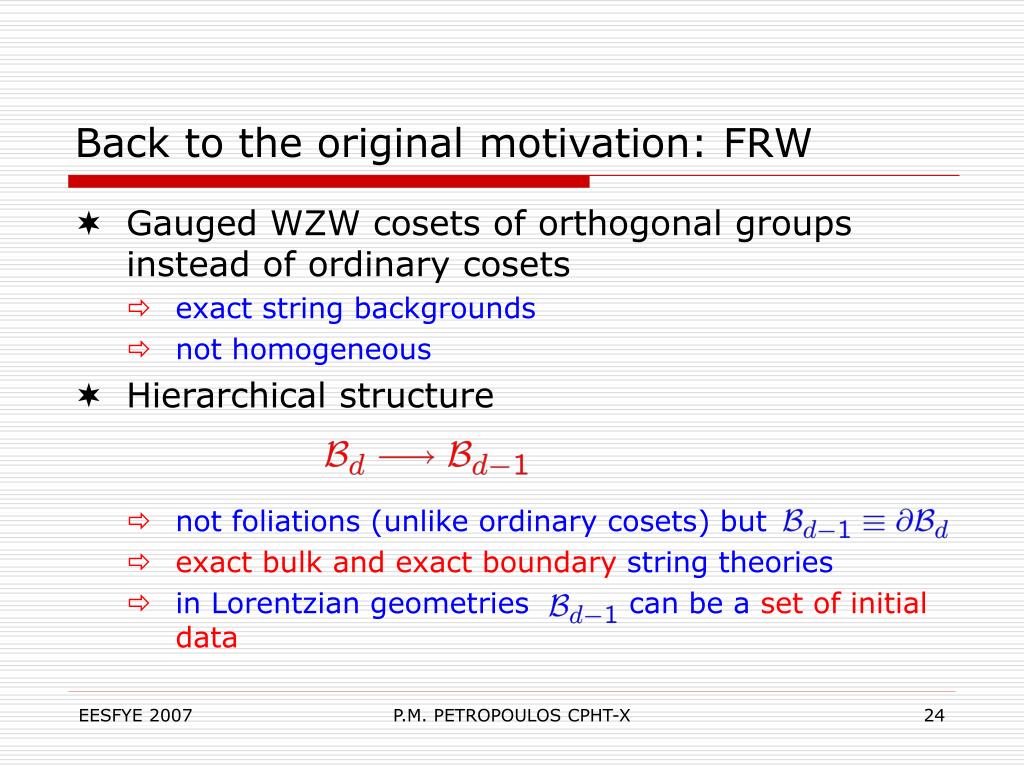 Back to the original motivation: FRW

✶ Gauged WZW cosets of orthogonal groups instead of ordinary cosets
⇨ exact string backgrounds
⇨ not homogeneous

✶ Hierarchical structure

$\mathcal{B}_d \longrightarrow \mathcal{B}_{d-1}$

⇨ not foliations (unlike ordinary cosets) but $\mathcal{B}_{d-1} \equiv \partial\mathcal{B}_d$
⇨ exact bulk and exact boundary string theories
⇨ in Lorentzian geometries $\mathcal{B}_{d-1}$ can be a set of initial data

EESFYE 2007
P.M. PETROPOULOS CPHT-X
24